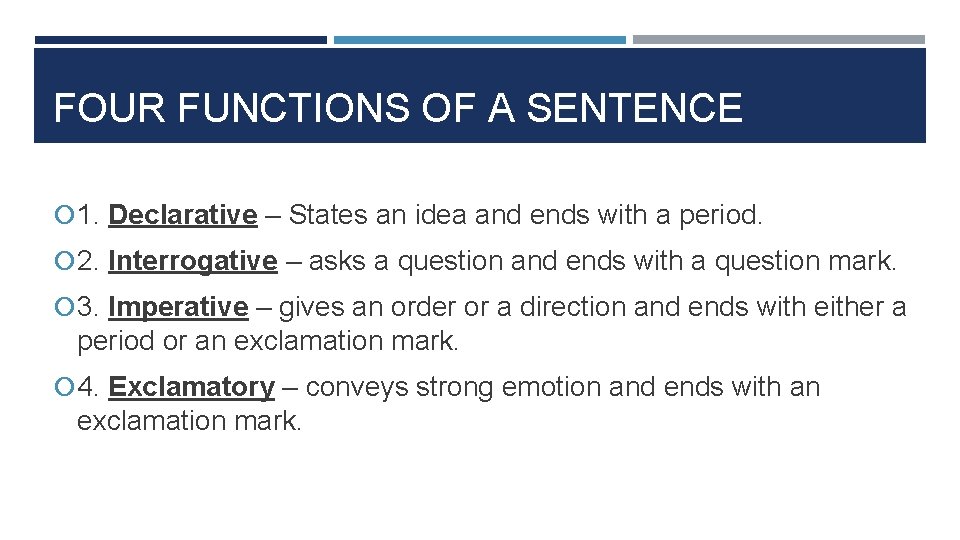 FOUR FUNCTIONS OF A SENTENCE

1. Declarative – States an idea and ends with a period.

2. Interrogative – asks a question and ends with a question mark.

3. Imperative – gives an order or a direction and ends with either a period or an exclamation mark.

4. Exclamatory – conveys strong emotion and ends with an exclamation mark.